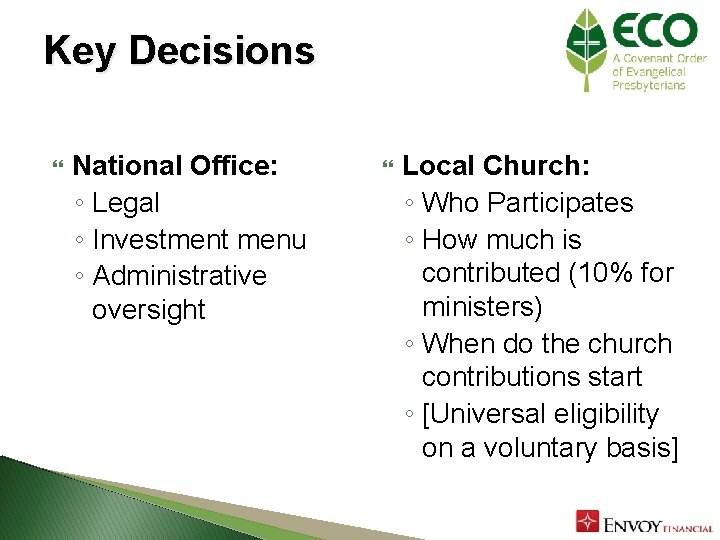 Key Decisions

ECO
A Covenant Order of Evangelical Presbyterians

National Office:
◦ Legal
◦ Investment menu
◦ Administrative oversight

Local Church:
◦ Who Participates
◦ How much is contributed (10% for ministers)
◦ When do the church contributions start
◦ [Universal eligibility on a voluntary basis]

ENVOY FINANCIAL